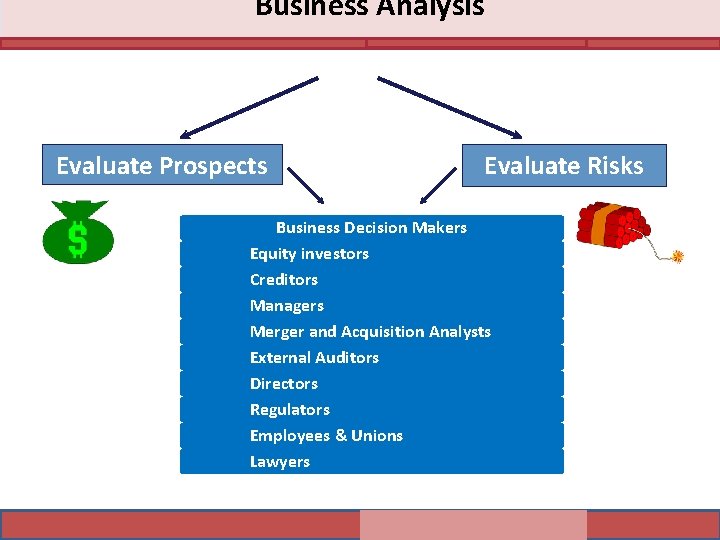 Business Analysis

Evaluate Prospects

Evaluate Risks

$

Business Decision Makers
Equity investors
Creditors
Managers
Merger and Acquisition Analysts
External Auditors
Directors
Regulators
Employees & Unions
Lawyers